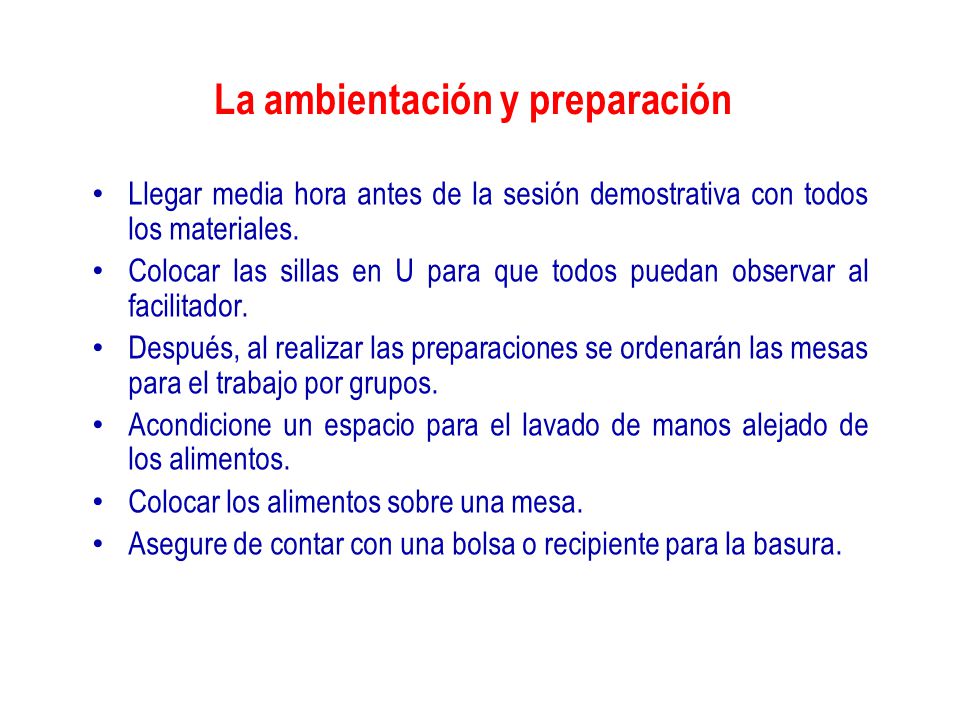 La ambientación y preparación

• Llegar media hora antes de la sesión demostrativa con todos los materiales.
• Colocar las sillas en U para que todos puedan observar al facilitador.
• Después, al realizar las preparaciones se ordenarán las mesas para el trabajo por grupos.
• Acondicione un espacio para el lavado de manos alejado de los alimentos.
• Colocar los alimentos sobre una mesa.
• Asegure de contar con una bolsa o recipiente para la basura.